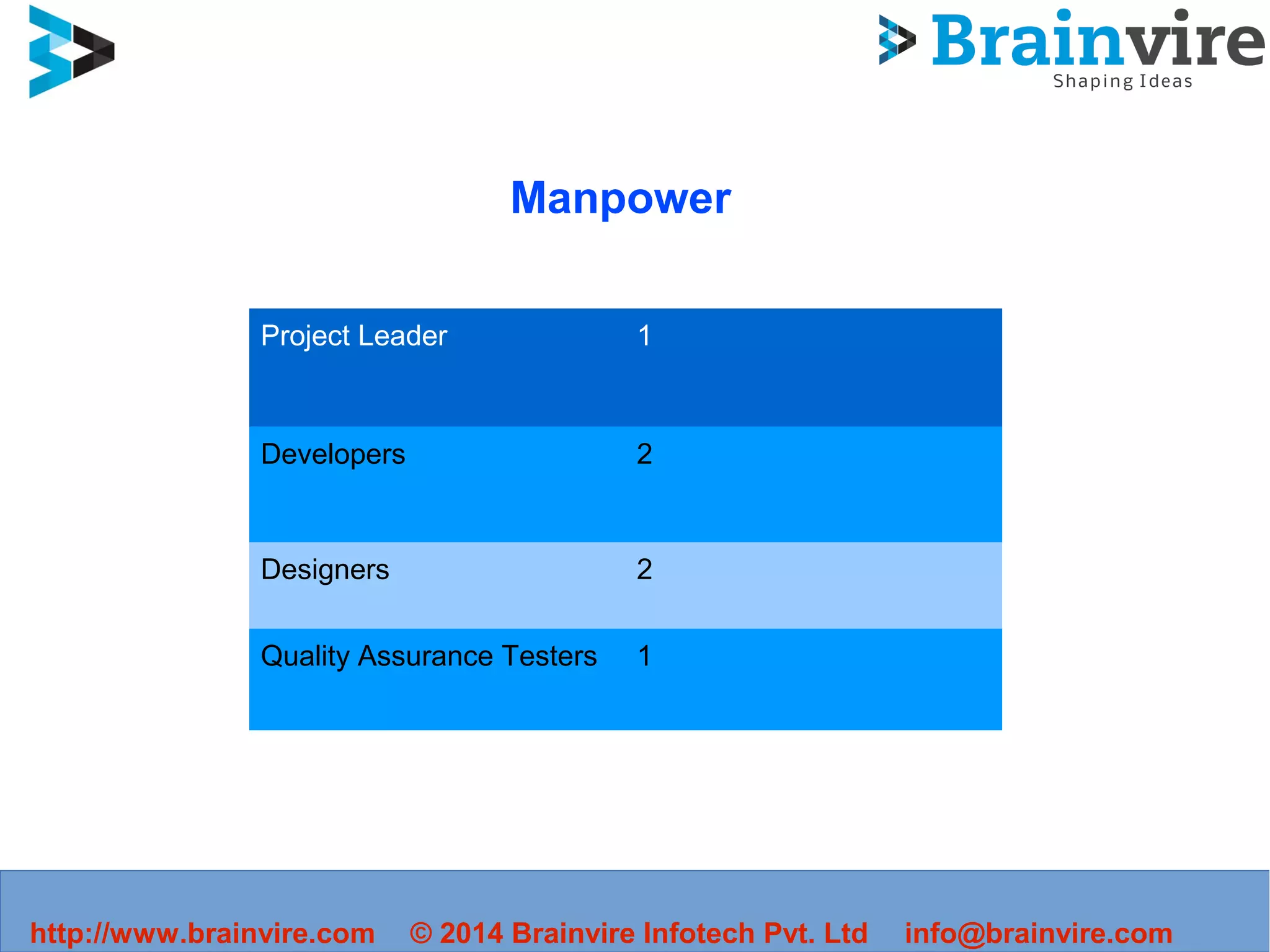 Brainvire
Shaping Ideas

Manpower

| Project Leader | 1 |
|---|---|
| Developers | 2 |
| Designers | 2 |
| Quality Assurance Testers | 1 |

http://www.brainvire.com © 2014 Brainvire Infotech Pvt. Ltd info@brainvire.com